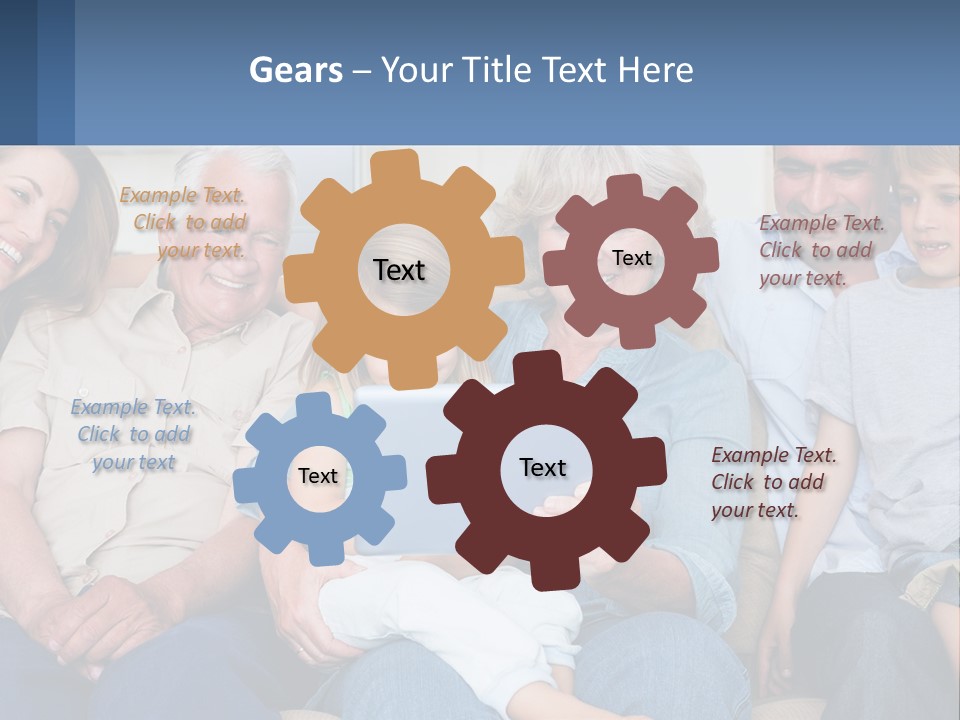 Gears – Your Title Text Here

Example Text. Click to add your text.

Text

Text

Example Text. Click to add your text.

Example Text. Click to add your text

Text

Text

Example Text. Click to add your text.